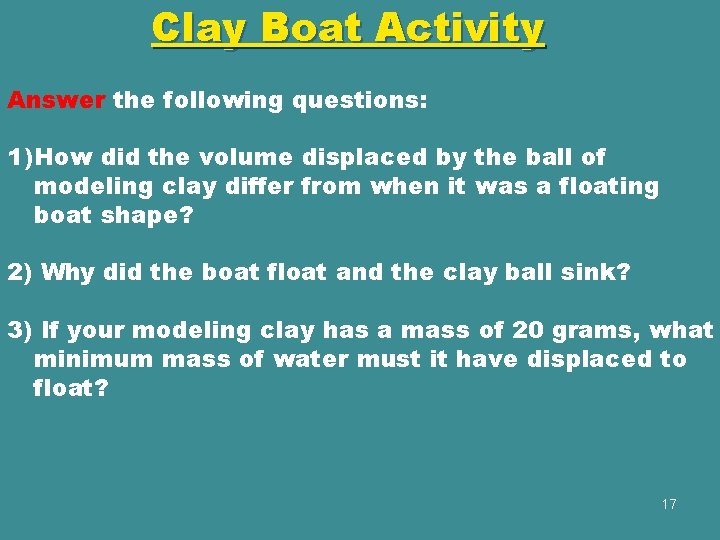 Clay Boat Activity

Answer the following questions:

1)How did the volume displaced by the ball of modeling clay differ from when it was a floating boat shape?

2) Why did the boat float and the clay ball sink?

3) If your modeling clay has a mass of 20 grams, what minimum mass of water must it have displaced to float?

17